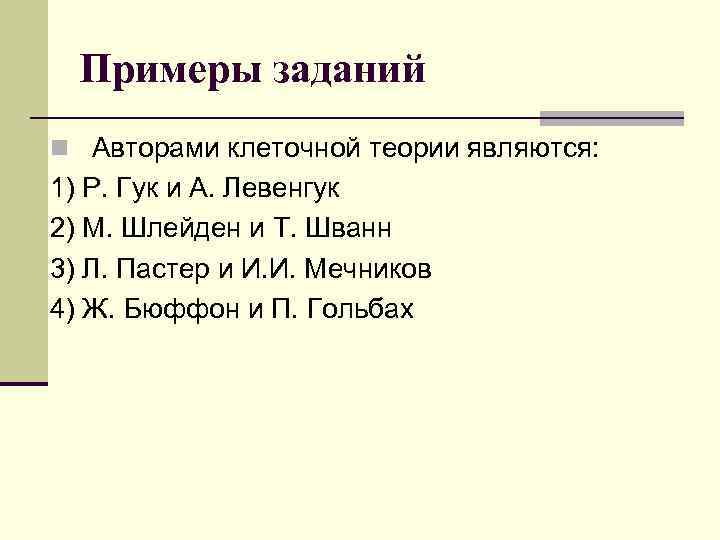 Примеры заданий

Авторами клеточной теории являются:
1) Р. Гук и А. Левенгук
2) М. Шлейден и Т. Шванн
3) Л. Пастер и И.И. Мечников
4) Ж. Бюффон и П. Гольбах